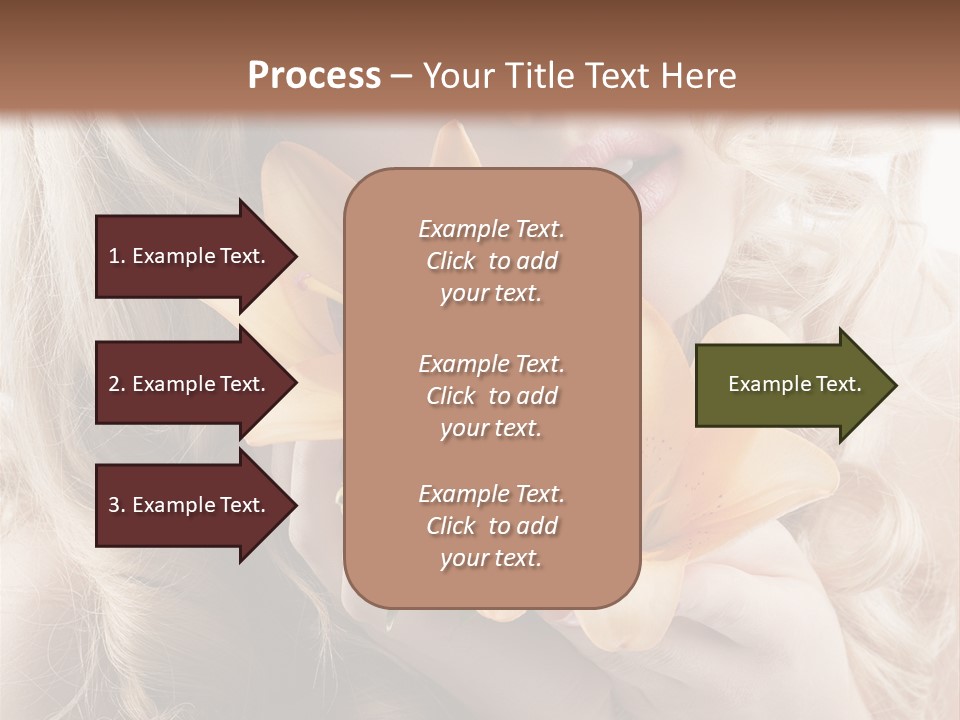 Process – Your Title Text Here

1. Example Text.

2. Example Text.

3. Example Text.

Example Text. Click to add your text.

Example Text. Click to add your text.

Example Text. Click to add your text.

Example Text.